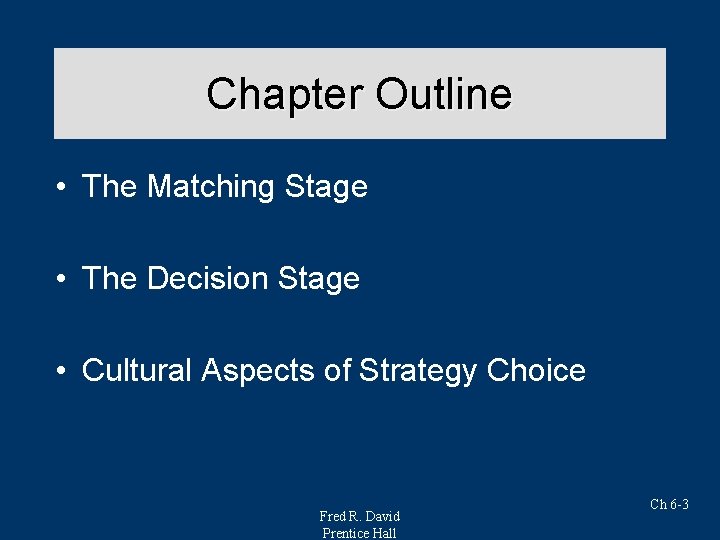 Chapter Outline

• The Matching Stage

• The Decision Stage

• Cultural Aspects of Strategy Choice

Ch 6-3

Fred R. David
Prentice Hall